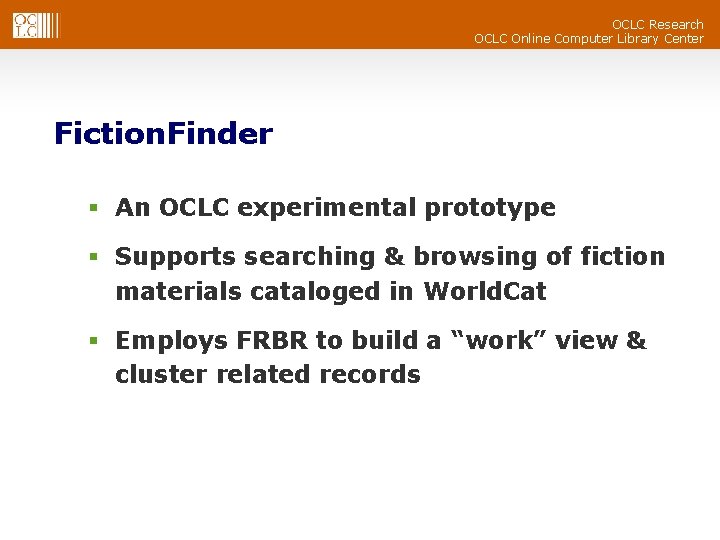 OCLC

OCLC Research
OCLC Online Computer Library Center

FictionFinder

▪ An OCLC experimental prototype

▪ Supports searching & browsing of fiction materials cataloged in WorldCat

▪ Employs FRBR to build a "work" view & cluster related records